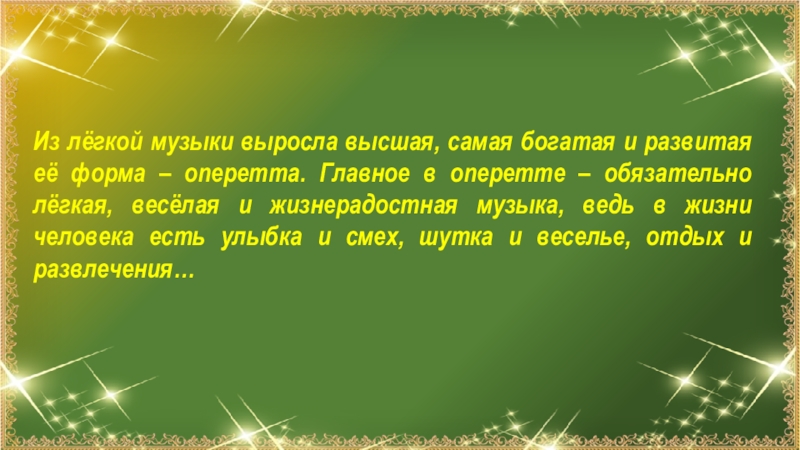 Из лёгкой музыки выросла высшая, самая богатая и развитая её форма – оперетта. Главное в оперетте – обязательно лёгкая, весёлая и жизнерадостная музыка, ведь в жизни человека есть улыбка и смех, шутка и веселье, отдых и развлечения…